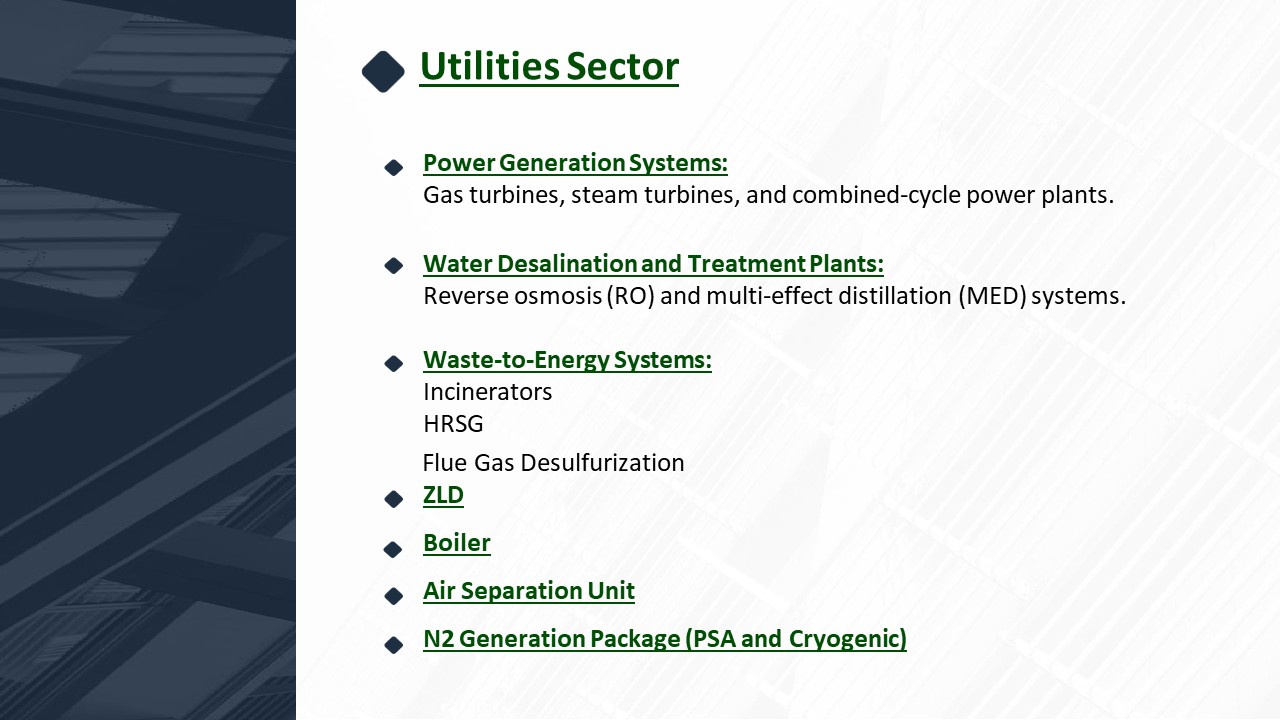 Utilities Sector

Power Generation Systems:
Gas turbines, steam turbines, and combined-cycle power plants.

Water Desalination and Treatment Plants:
Reverse osmosis (RO) and multi-effect distillation (MED) systems.

Waste-to-Energy Systems:
Incinerators
HRSG
Flue Gas Desulfurization

ZLD

Boiler

Air Separation Unit

N2 Generation Package (PSA and Cryogenic)